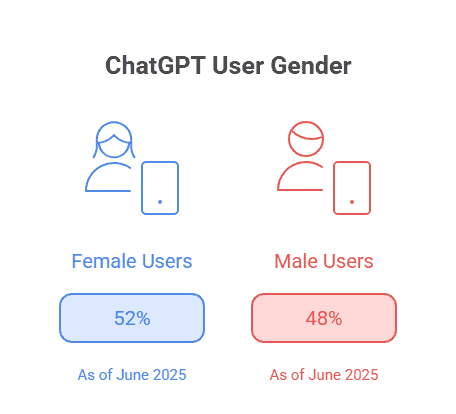 ChatGPT User Gender

Female Users

52%

As of June 2025

Male Users

48%

As of June 2025